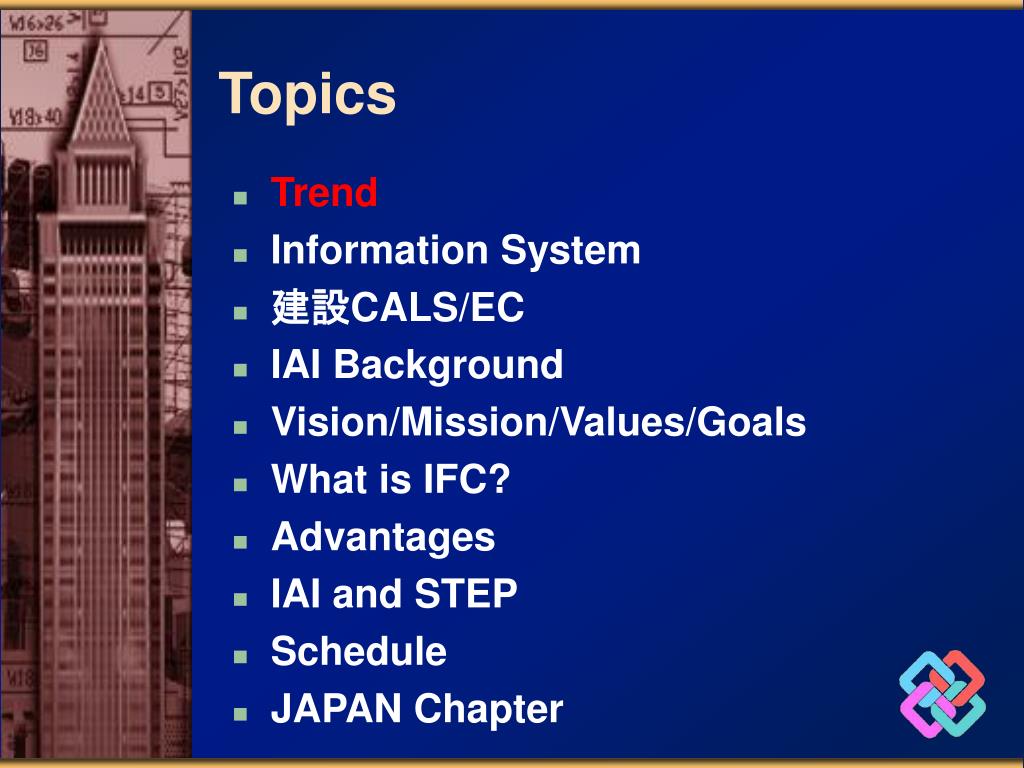 Topics

- Trend
- Information System
- 建設CALS/EC
- IAI Background
- Vision/Mission/Values/Goals
- What is IFC?
- Advantages
- IAI and STEP
- Schedule
- JAPAN Chapter